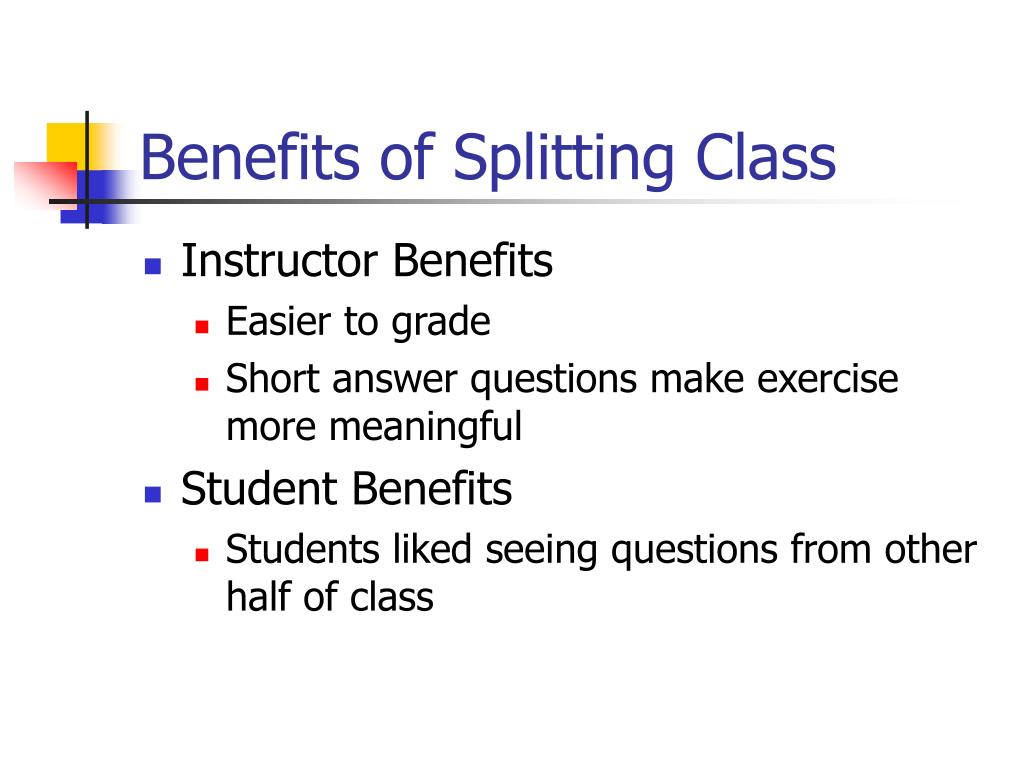 Benefits of Splitting Class

- Instructor Benefits
  - Easier to grade
  - Short answer questions make exercise more meaningful
- Student Benefits
  - Students liked seeing questions from other half of class